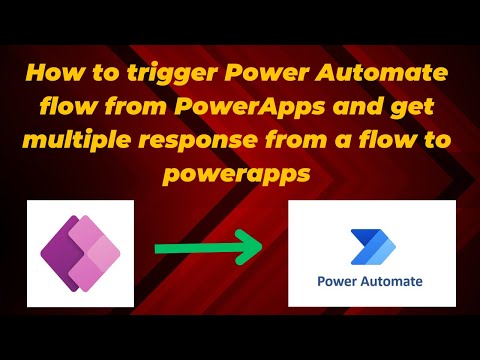 How to trigger Power Automate flow from PowerApps and get multiple response from a flow to powerapps

Power Automate